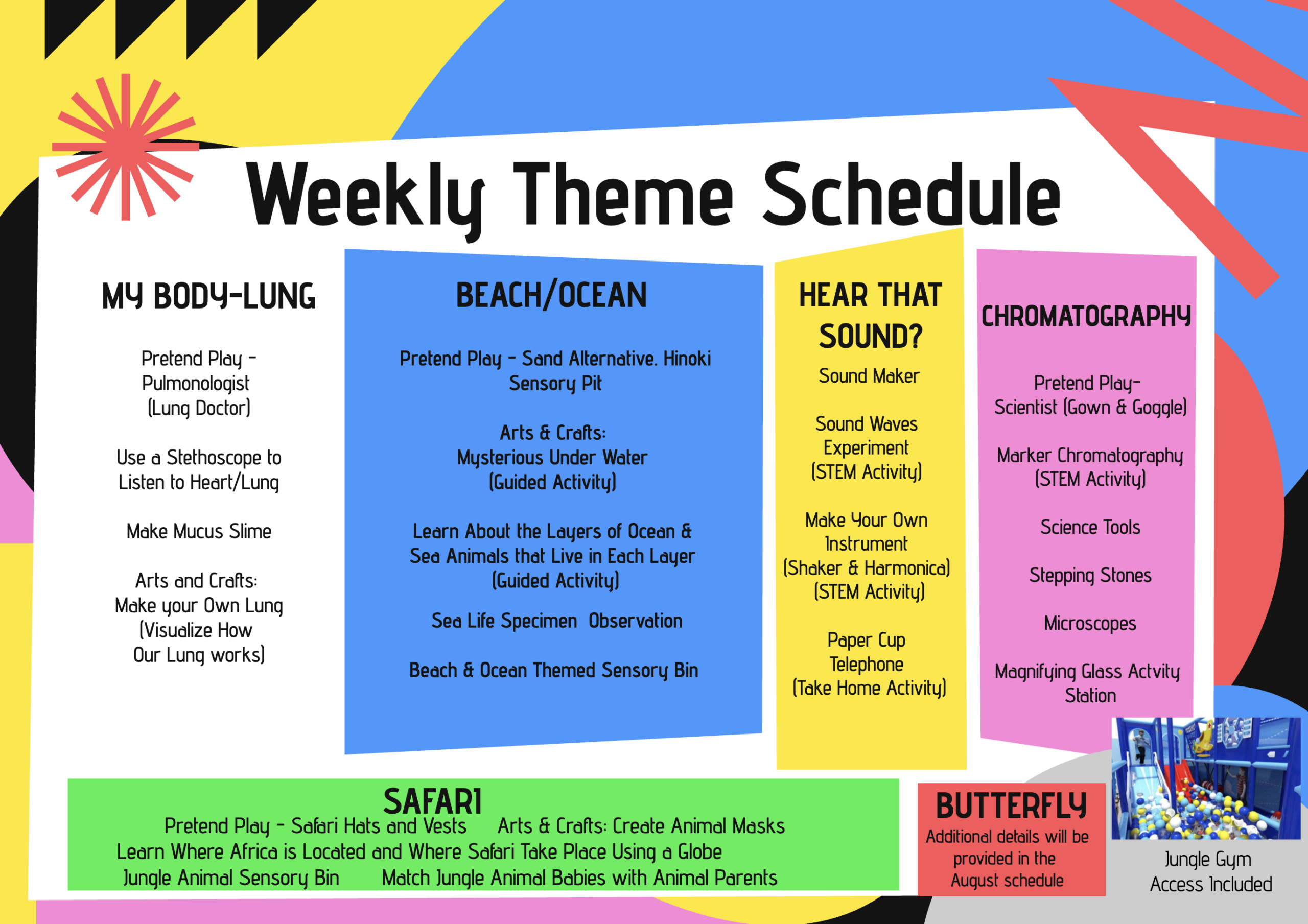 Weekly Theme Schedule

MY BODY-LUNG

Pretend Play - Pulmonologist (Lung Doctor)

Use a Stethoscope to Listen to Heart/Lung

Make Mucus Slime

Arts and Crafts: Make your Own Lung (Visualize How Our Lung works)

BEACH/OCEAN

Pretend Play - Sand Alternative. Hinoki Sensory Pit

Arts & Crafts: Mysterious Under Water (Guided Activity)

Learn About the Layers of Ocean & Sea Animals that Live in Each Layer (Guided Activity)

Sea Life Specimen Observation

Beach & Ocean Themed Sensory Bin

HEAR THAT SOUND?

Sound Maker

Sound Waves Experiment (STEM Activity)

Make Your Own Instrument (Shaker & Harmonica) (STEM Activity)

Paper Cup Telephone (Take Home Activity)

CHROMATOGRAPHY

Pretend Play- Scientist (Gown & Goggle)

Marker Chromatography (STEM Activity)

Science Tools

Stepping Stones

Microscopes

Magnifying Glass Actvity Station

SAFARI

Pretend Play - Safari Hats and Vests Arts & Crafts: Create Animal Masks
Learn Where Africa is Located and Where Safari Take Place Using a Globe
Jungle Animal Sensory Bin Match Jungle Animal Babies with Animal Parents

BUTTERFLY

Additional details will be provided in the August schedule

Jungle Gym Access Included